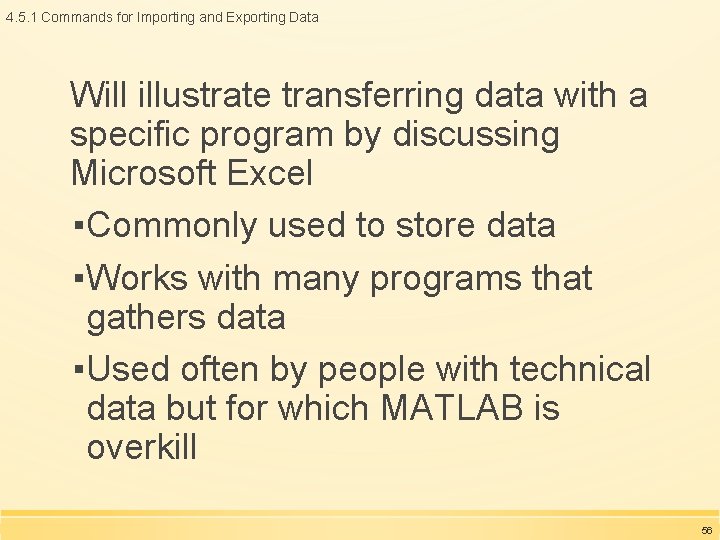 4.5.1 Commands for Importing and Exporting Data

Will illustrate transferring data with a specific program by discussing Microsoft Excel

▪Commonly used to store data

▪Works with many programs that gathers data

▪Used often by people with technical data but for which MATLAB is overkill

56